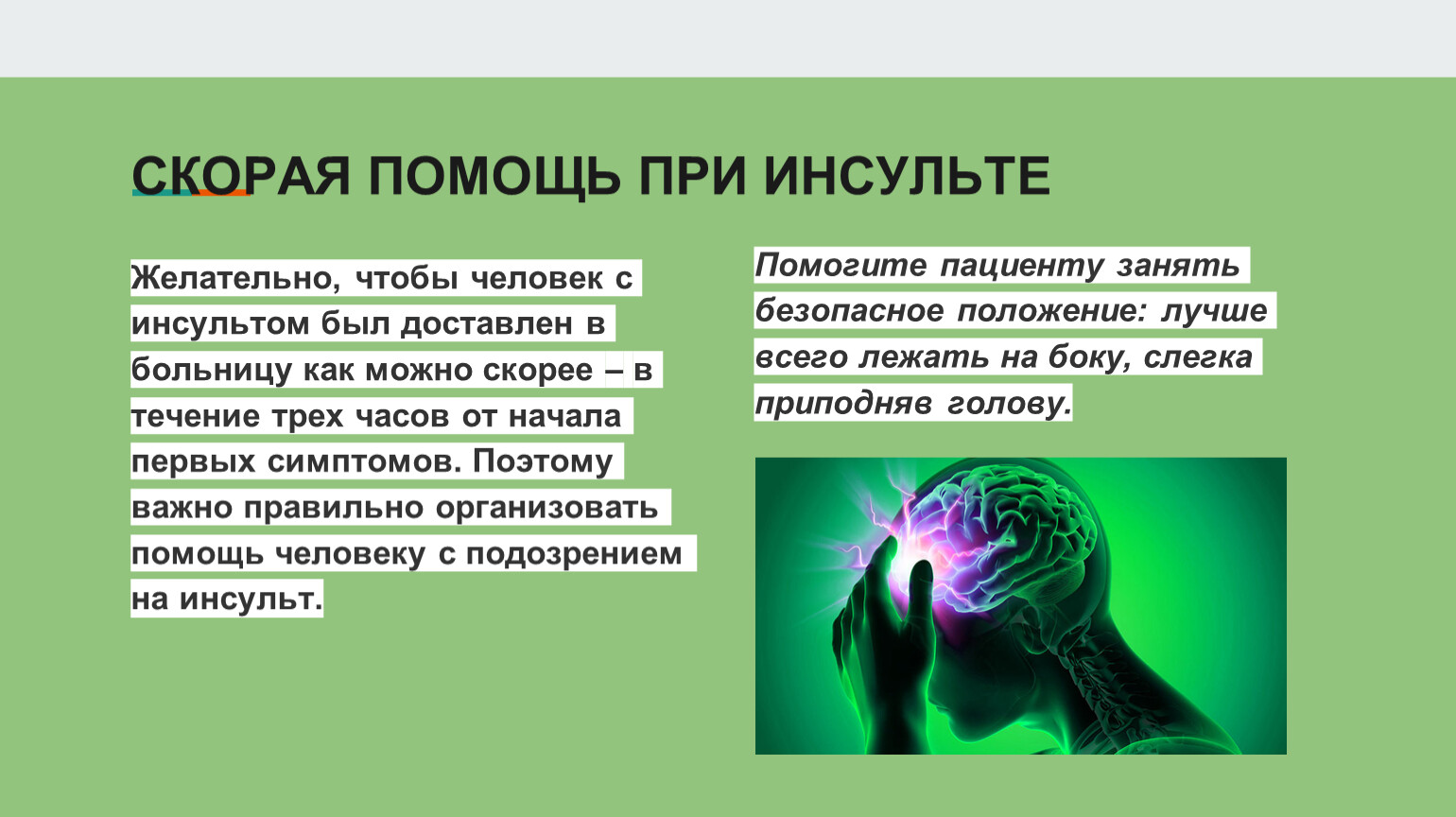 СКОРАЯ ПОМОЩЬ ПРИ ИНСУЛЬТЕ

Желательно, чтобы человек с инсультом был доставлен в больницу как можно скорее – в течение трех часов от начала первых симптомов. Поэтому важно правильно организовать помощь человеку с подозрением на инсульт.

Помогите пациенту занять безопасное положение: лучше всего лежать на боку, слегка приподняв голову.